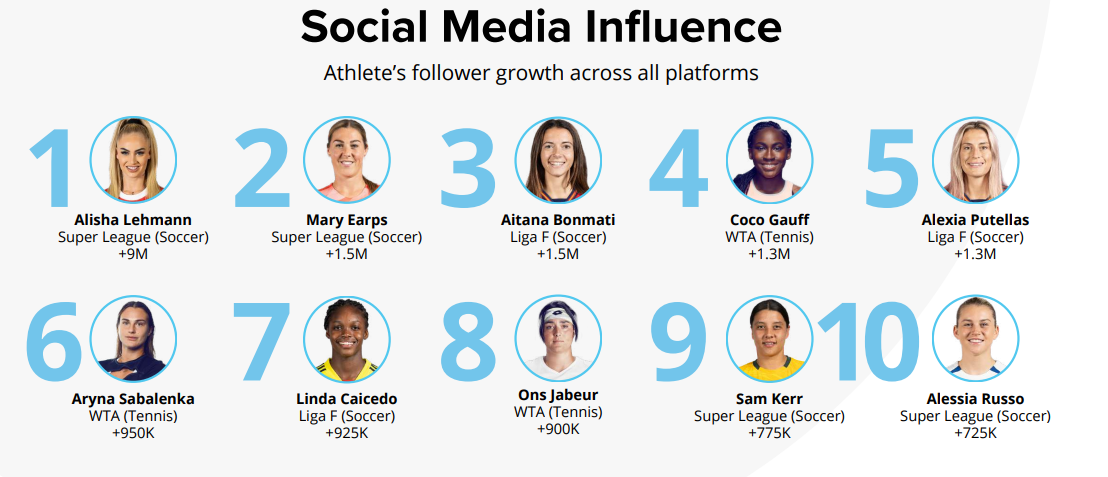 Social Media Influence

Athlete's follower growth across all platforms

1
Alisha Lehmann
Super League (Soccer)
+9M

2
Mary Earps
Super League (Soccer)
+1.5M

3
Aitana Bonmati
Liga F (Soccer)
+1.5M

4
Coco Gauff
WTA (Tennis)
+1.3M

5
Alexia Putellas
Liga F (Soccer)
+1.3M

6
Aryna Sabalenka
WTA (Tennis)
+950K

7
Linda Caicedo
Liga F (Soccer)
+925K

8
Ons Jabeur
WTA (Tennis)
+900K

9
Sam Kerr
Super League (Soccer)
+775K

10
Alessia Russo
Super League (Soccer)
+725K